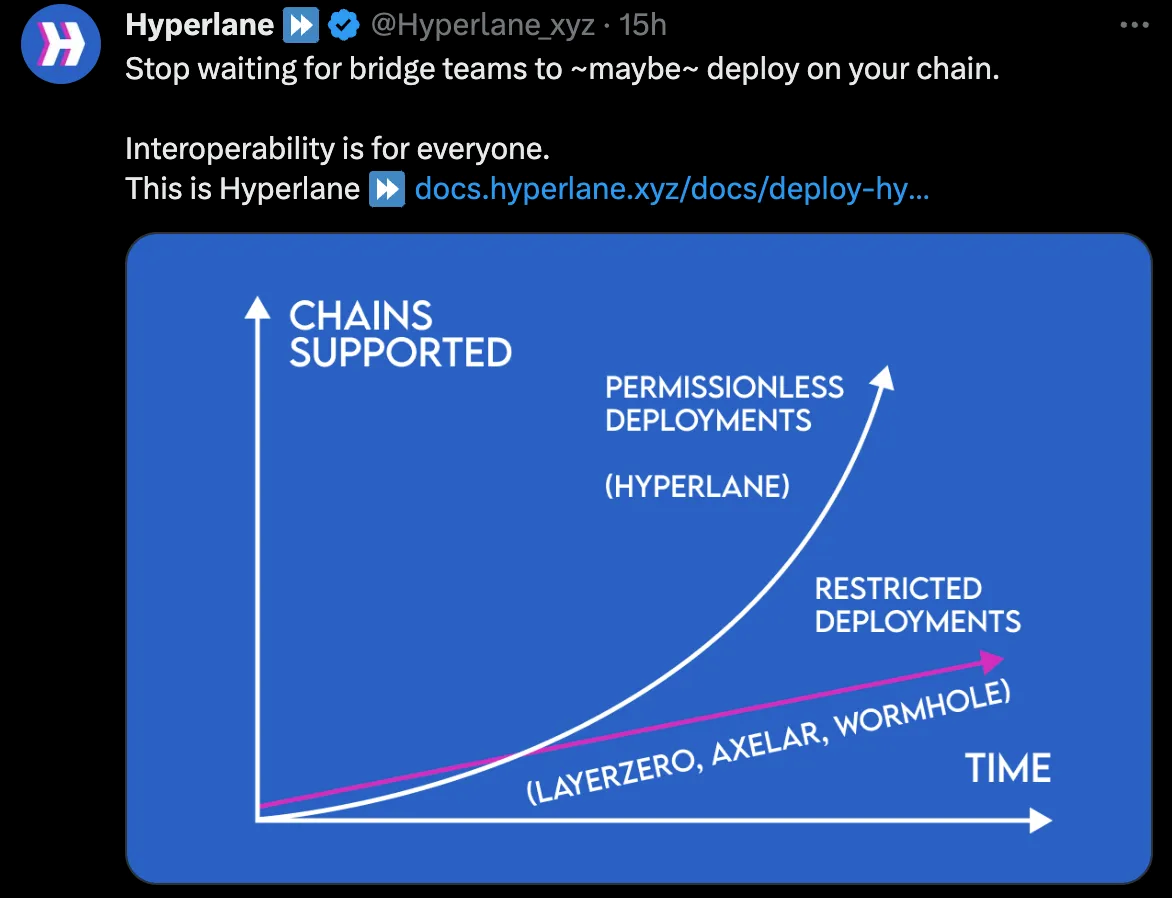 Hyperlane ⏩ @Hyperlane_xyz · 15h
Stop waiting for bridge teams to ~maybe~ deploy on your chain.

Interoperability is for everyone.
This is Hyperlane ⏩ docs.hyperlane.xyz/docs/deploy-hy...

CHAINS SUPPORTED

PERMISSIONLESS DEPLOYMENTS

(HYPERLANE)

RESTRICTED DEPLOYMENTS

(LAYERZERO, AXELAR, WORMHOLE)

TIME